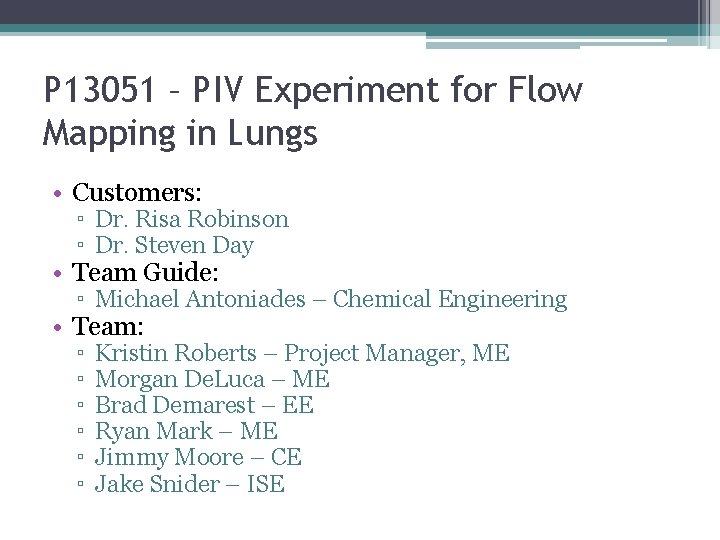 P13051 – PIV Experiment for Flow Mapping in Lungs

• Customers:
▫ Dr. Risa Robinson
▫ Dr. Steven Day
• Team Guide:
▫ Michael Antoniades – Chemical Engineering
• Team:
▫ Kristin Roberts – Project Manager, ME
▫ Morgan DeLuca – ME
▫ Brad Demarest – EE
▫ Ryan Mark – ME
▫ Jimmy Moore – CE
▫ Jake Snider – ISE